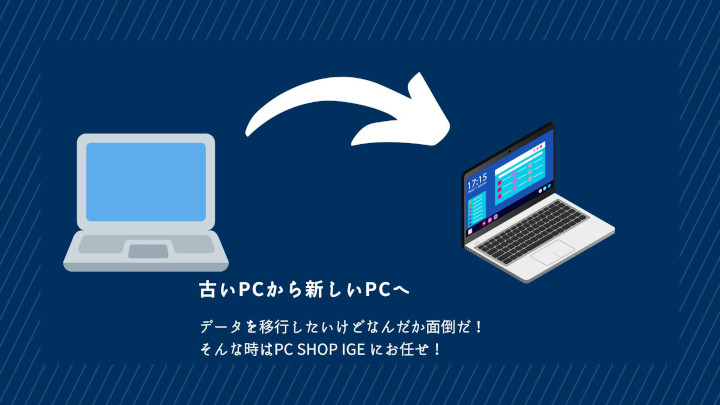 17:15

古いPCから新しいPCへ

データを移行したいけどなんだか面倒だ！
そんな時はPC SHOP IGE にお任せ！